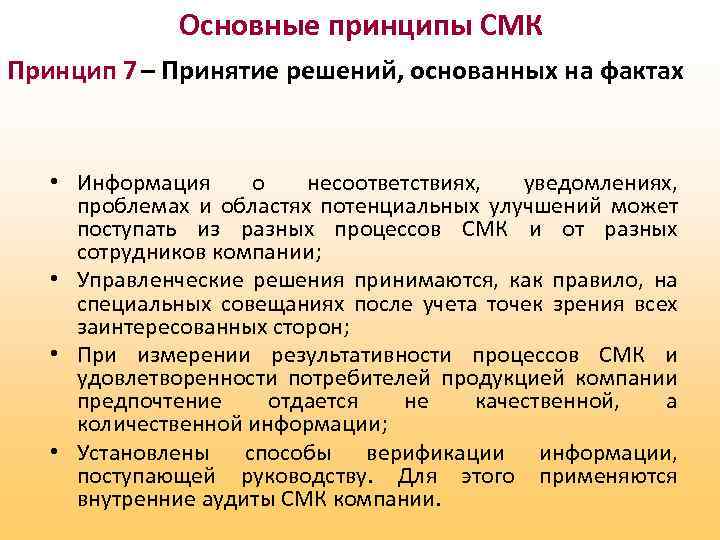 Основные принципы СМК

Принцип 7 – Принятие решений, основанных на фактах

• Информация о несоответствиях, уведомлениях, проблемах и областях потенциальных улучшений может поступать из разных процессов СМК и от разных сотрудников компании;
• Управленческие решения принимаются, как правило, на специальных совещаниях после учета точек зрения всех заинтересованных сторон;
• При измерении результативности процессов СМК и удовлетворенности потребителей продукцией компании предпочтение отдается не качественной, а количественной информации;
• Установлены способы верификации информации, поступающей руководству. Для этого применяются внутренние аудиты СМК компании.